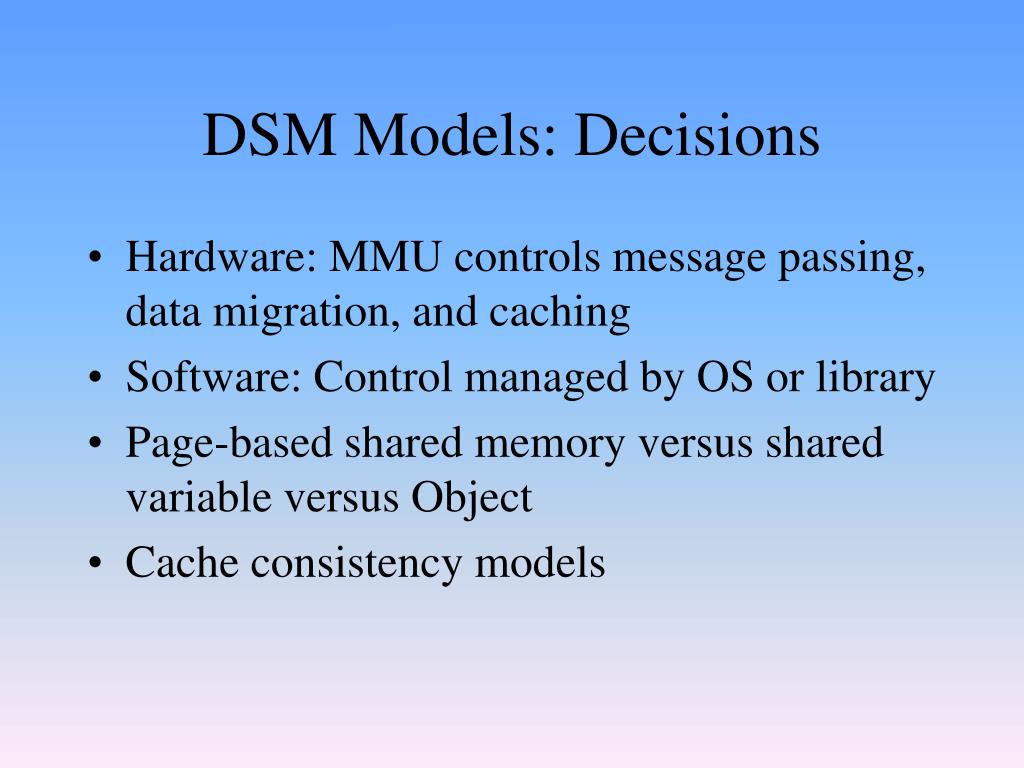 DSM Models: Decisions

• Hardware: MMU controls message passing, data migration, and caching
• Software: Control managed by OS or library
• Page-based shared memory versus shared variable versus Object
• Cache consistency models